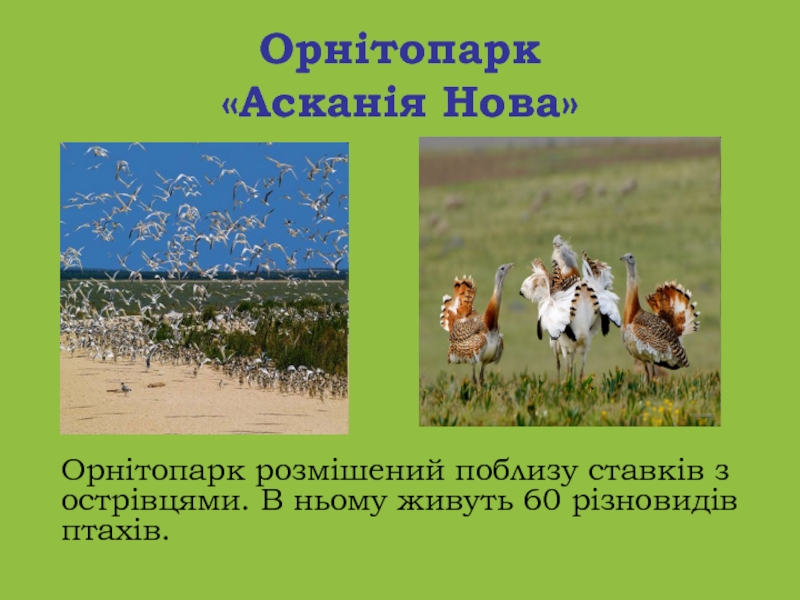 Орнітопарк
«Асканія Нова»

Орнітопарк розмішений поблизу ставків з острівцями. В ньому живуть 60 різновидів птахів.